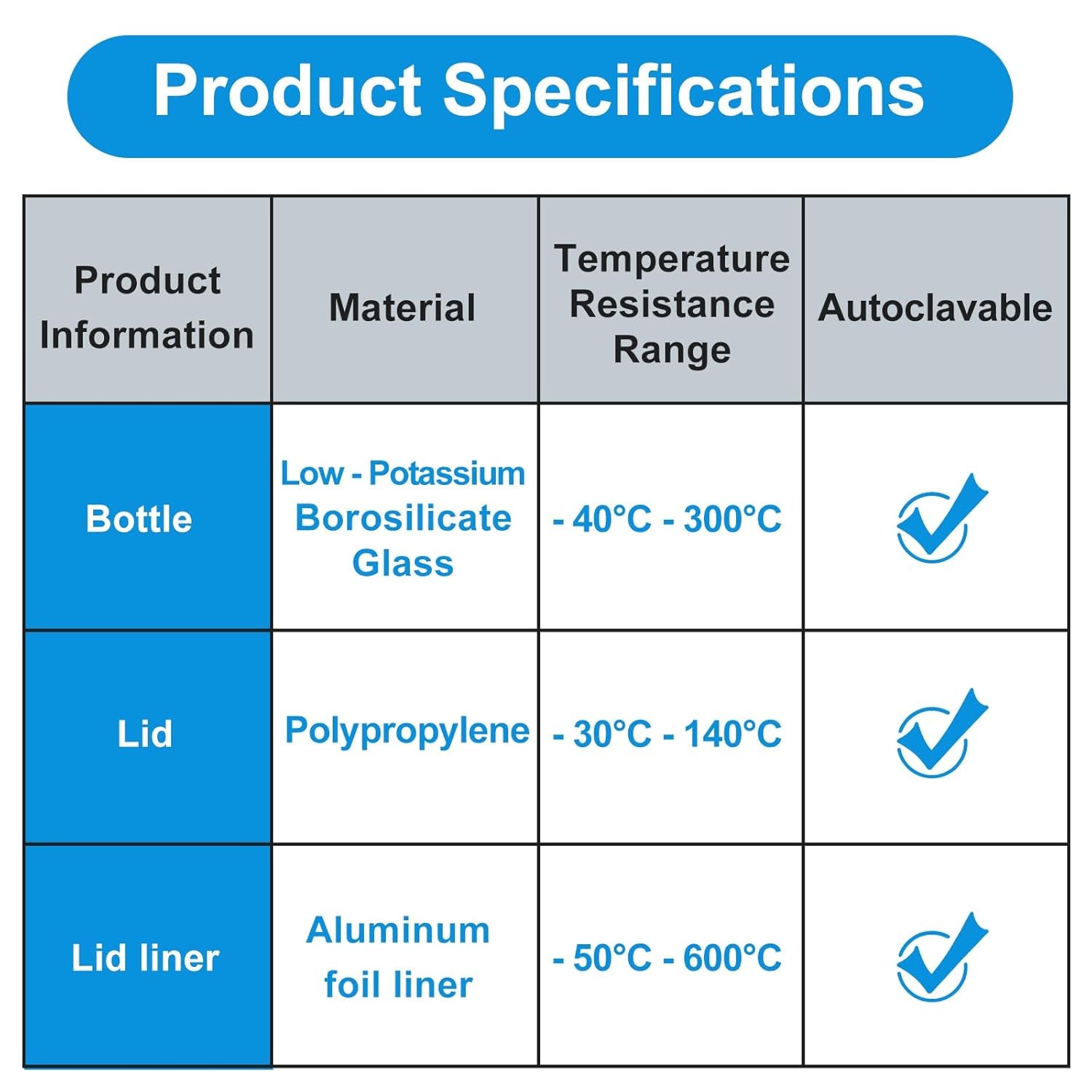 Product Specifications

| Product Information | Material | Temperature Resistance Range | Autoclavable |
|---|---|---|---|
| Bottle | Low - Potassium Borosilicate Glass | - 40°C - 300°C | ✓ |
| Lid | Polypropylene | - 30°C - 140°C | ✓ |
| Lid liner | Aluminum foil liner | - 50°C - 600°C | ✓ |